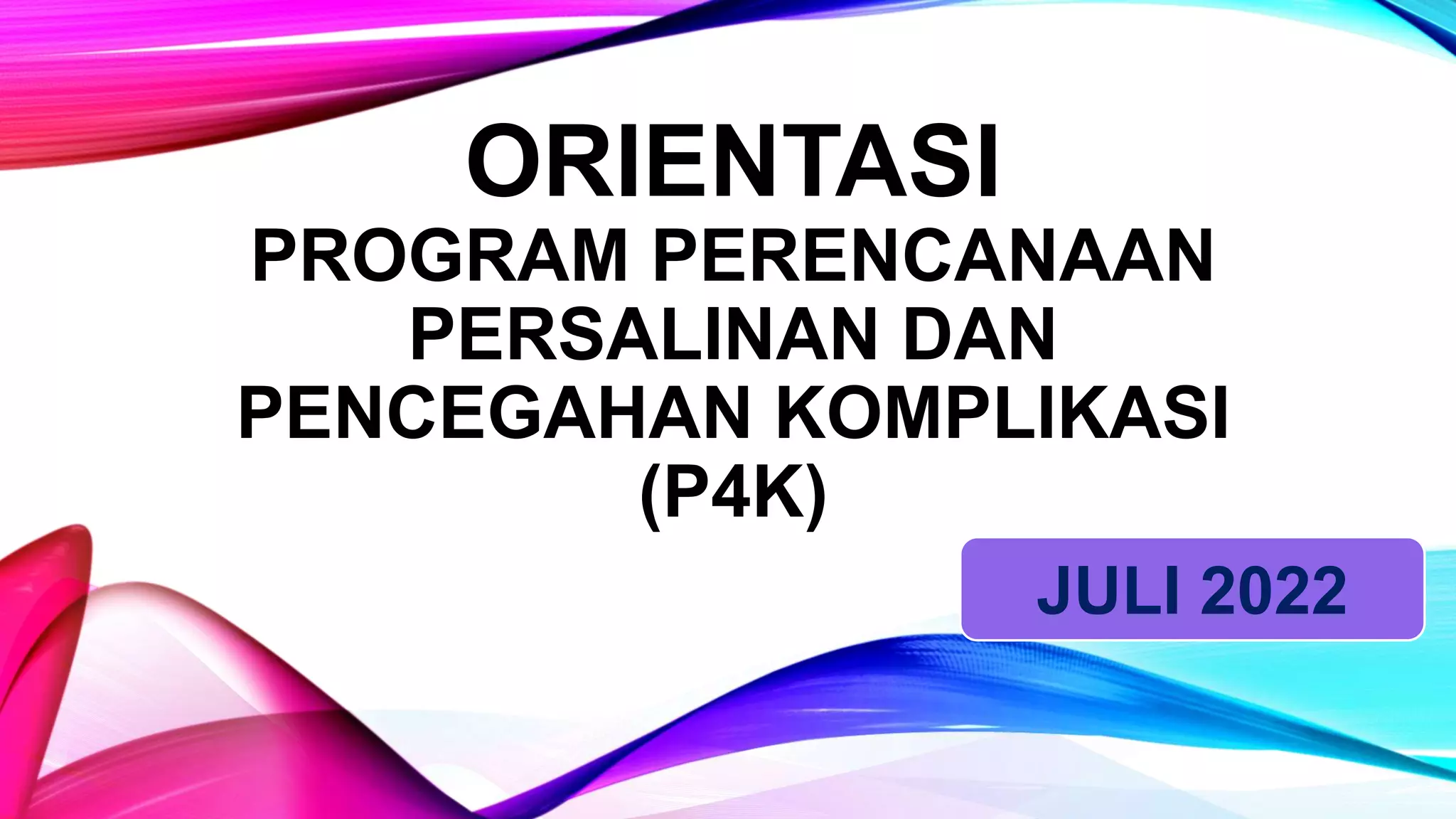 ORIENTASI
PROGRAM PERENCANAAN PERSALINAN DAN PENCEGAHAN KOMPLIKASI (P4K)

JULI 2022